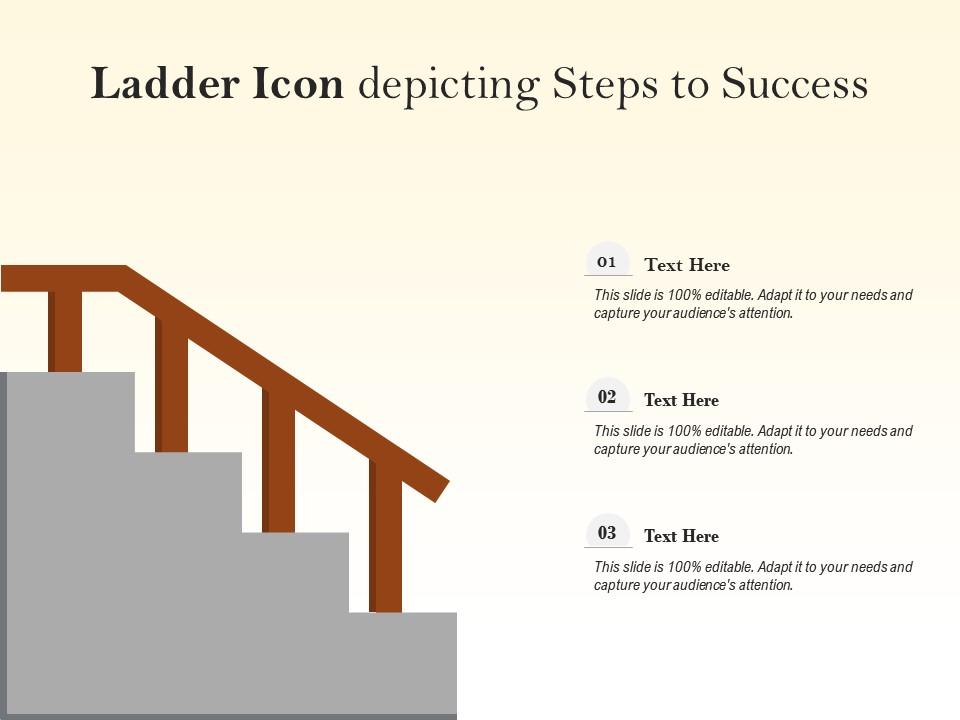 Ladder Icon depicting Steps to Success

01 Text Here

This slide is 100% editable. Adapt it to your needs and capture your audience's attention.

02 Text Here

This slide is 100% editable. Adapt it to your needs and capture your audience's attention.

03 Text Here

This slide is 100% editable. Adapt it to your needs and capture your audience's attention.